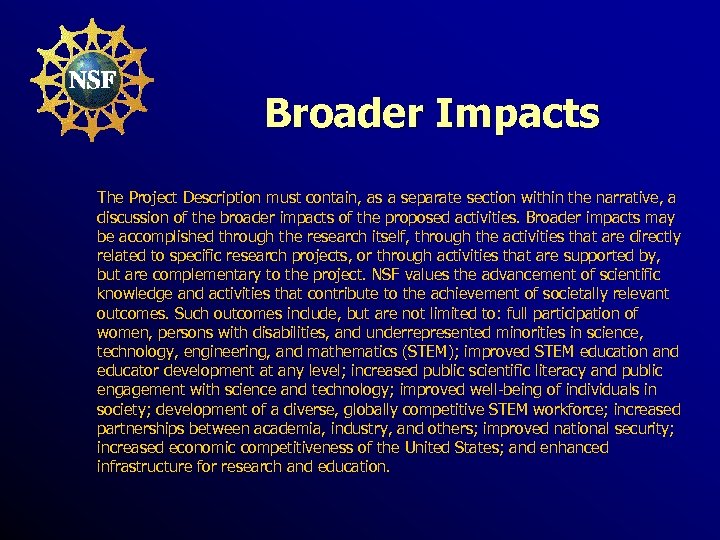 NSF

Broader Impacts

The Project Description must contain, as a separate section within the narrative, a discussion of the broader impacts of the proposed activities. Broader impacts may be accomplished through the research itself, through the activities that are directly related to specific research projects, or through activities that are supported by, but are complementary to the project. NSF values the advancement of scientific knowledge and activities that contribute to the achievement of societally relevant outcomes. Such outcomes include, but are not limited to: full participation of women, persons with disabilities, and underrepresented minorities in science, technology, engineering, and mathematics (STEM); improved STEM education and educator development at any level; increased public scientific literacy and public engagement with science and technology; improved well-being of individuals in society; development of a diverse, globally competitive STEM workforce; increased partnerships between academia, industry, and others; improved national security; increased economic competitiveness of the United States; and enhanced infrastructure for research and education.